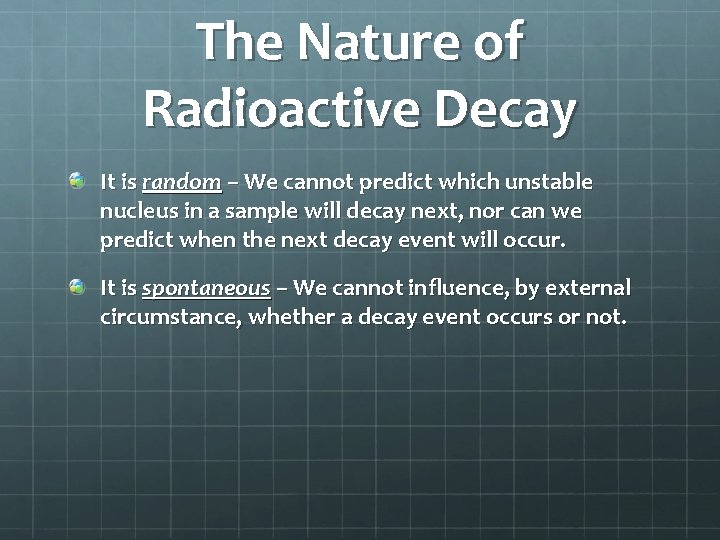 The Nature of Radioactive Decay

It is random – We cannot predict which unstable nucleus in a sample will decay next, nor can we predict when the next decay event will occur.

It is spontaneous – We cannot influence, by external circumstance, whether a decay event occurs or not.